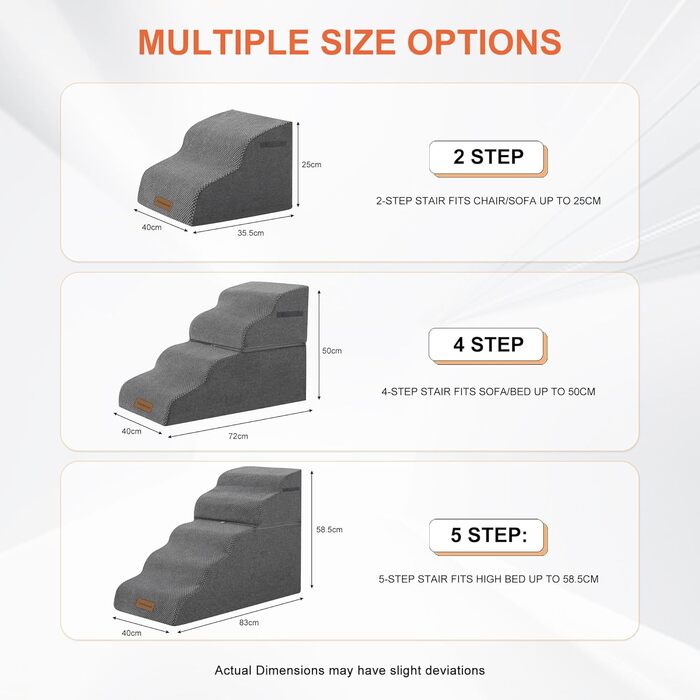 MULTIPLE SIZE OPTIONS

25cm

40cm

35.5cm

2 STEP

2-STEP STAIR FITS CHAIR/SOFA UP TO 25CM

50cm

40cm

72cm

4 STEP

4-STEP STAIR FITS SOFA/BED UP TO 50CM

58.5cm

40cm

83cm

5 STEP:

5-STEP STAIR FITS HIGH BED UP TO 58.5CM

Actual Dimensions may have slight deviations